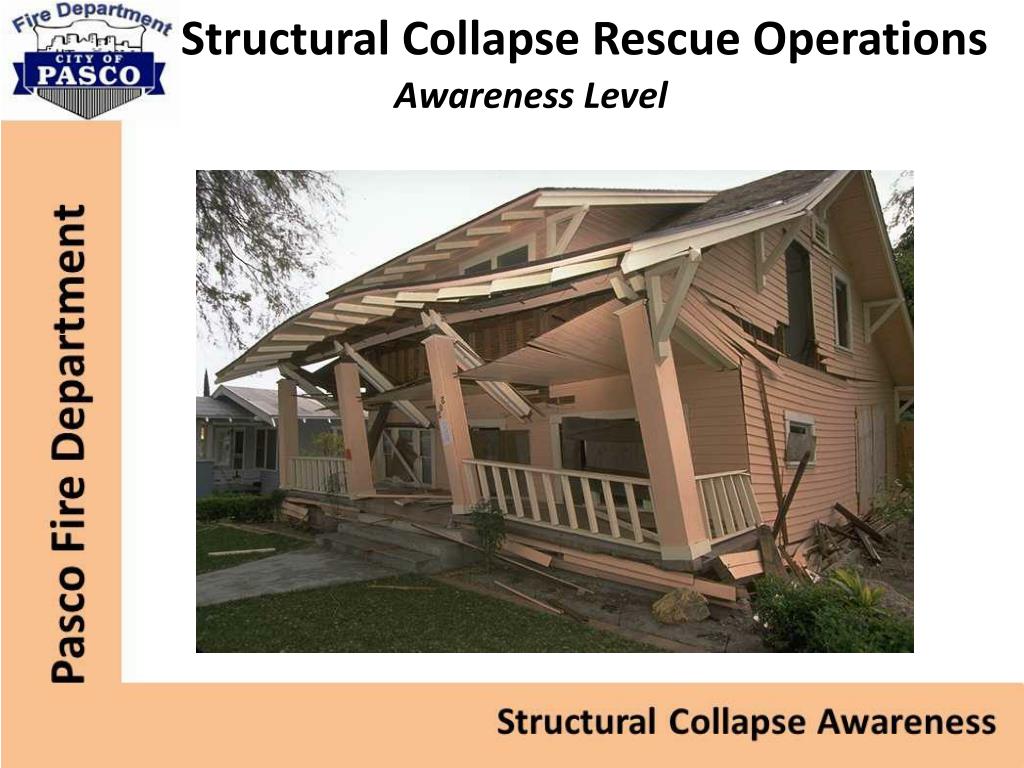 Fire Department
CITY OF
PASCO

Structural Collapse Rescue Operations
Awareness Level

Pasco Fire Department

Structural Collapse Awareness